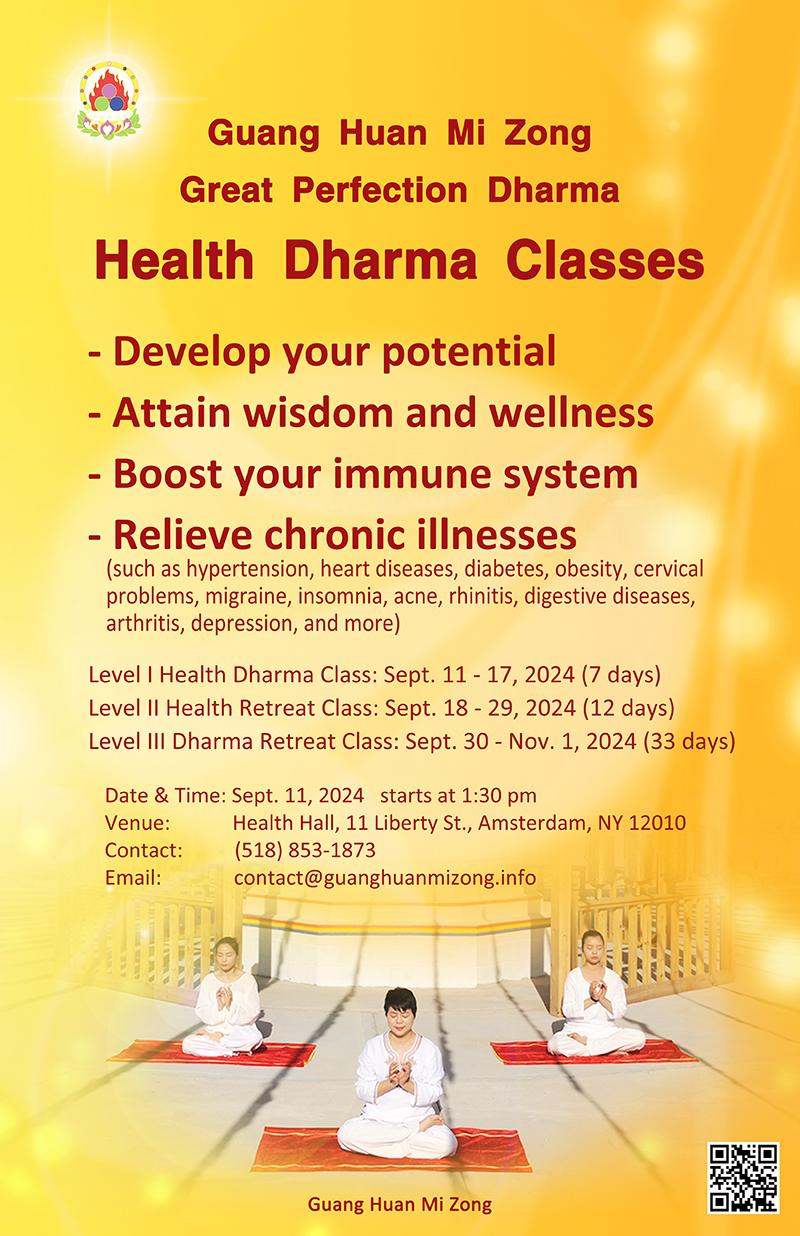 Guang Huan Mi Zong
Great Perfection Dharma

Health Dharma Classes

- Develop your potential
- Attain wisdom and wellness
- Boost your immune system
- Relieve chronic illnesses
(such as hypertension, heart diseases, diabetes, obesity, cervical problems, migraine, insomnia, acne, rhinitis, digestive diseases, arthritis, depression, and more)

Level I Health Dharma Class: Sept. 11 - 17, 2024 (7 days)
Level II Health Retreat Class: Sept. 18 - 29, 2024 (12 days)
Level III Dharma Retreat Class: Sept. 30 - Nov. 1, 2024 (33 days)

Date & Time: Sept. 11, 2024 starts at 1:30 pm
Venue: Health Hall, 11 Liberty St., Amsterdam, NY 12010
Contact: (518) 853-1873
Email: contact@guanghuanmizong.info

Guang Huan Mi Zong